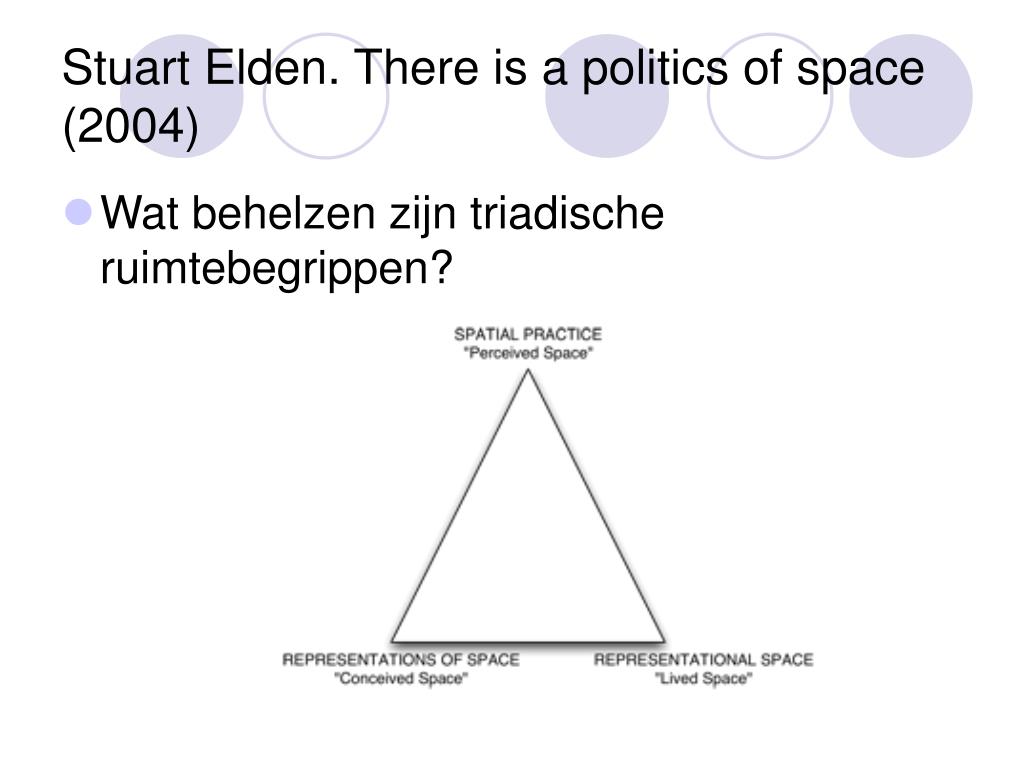 Stuart Elden. There is a politics of space (2004)

Wat behelzen zijn triadische ruimtebegrippen?

SPATIAL PRACTICE
"Perceived Space"

REPRESENTATIONS OF SPACE
"Conceived Space"

REPRESENTATIONAL SPACE
"Lived Space"